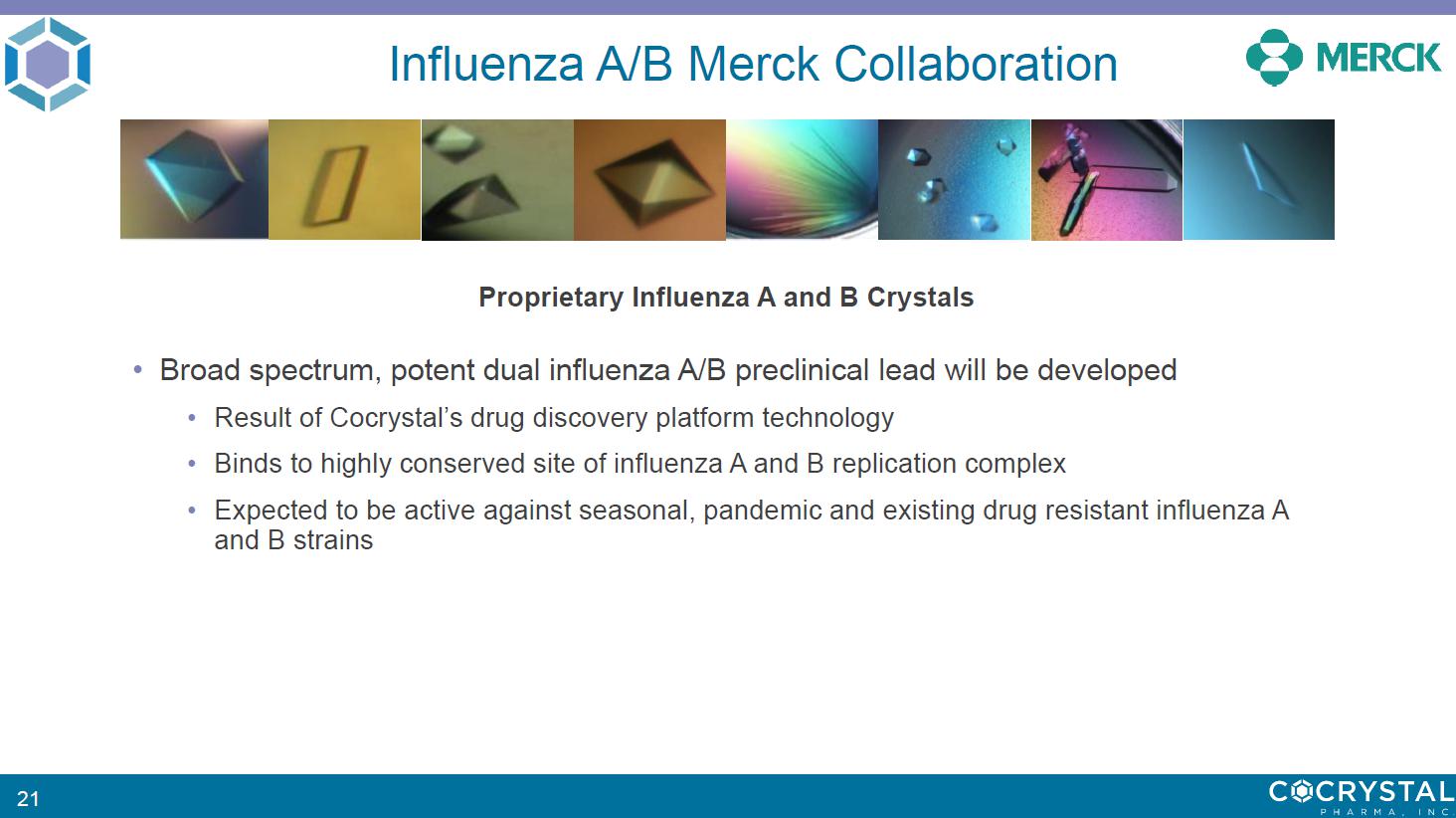 Influenza A/B Merck Collaboration

MERCK

Proprietary Influenza A and B Crystals

• Broad spectrum, potent dual influenza A/B preclinical lead will be developed
  • Result of Cocrystal's drug discovery platform technology
  • Binds to highly conserved site of influenza A and B replication complex
  • Expected to be active against seasonal, pandemic and existing drug resistant influenza A and B strains

21

COCRYSTAL
PHARMA, INC